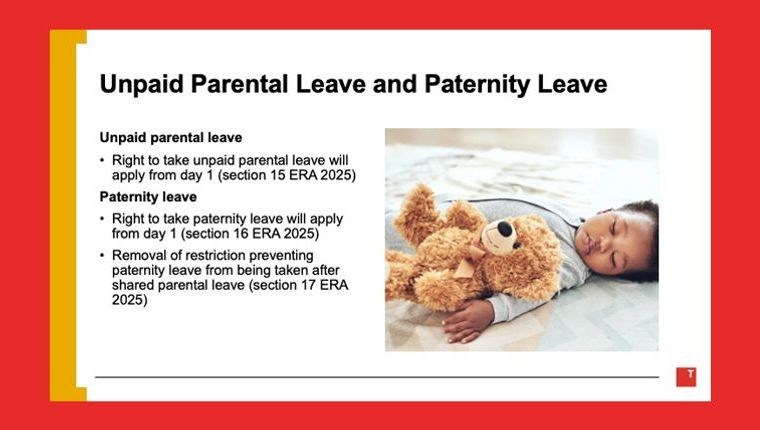 Unpaid Parental Leave and Paternity Leave

Unpaid parental leave

• Right to take unpaid parental leave will apply from day 1 (section 15 ERA 2025)

Paternity leave

• Right to take paternity leave will apply from day 1 (section 16 ERA 2025)

• Removal of restriction preventing paternity leave from being taken after shared parental leave (section 17 ERA 2025)

T